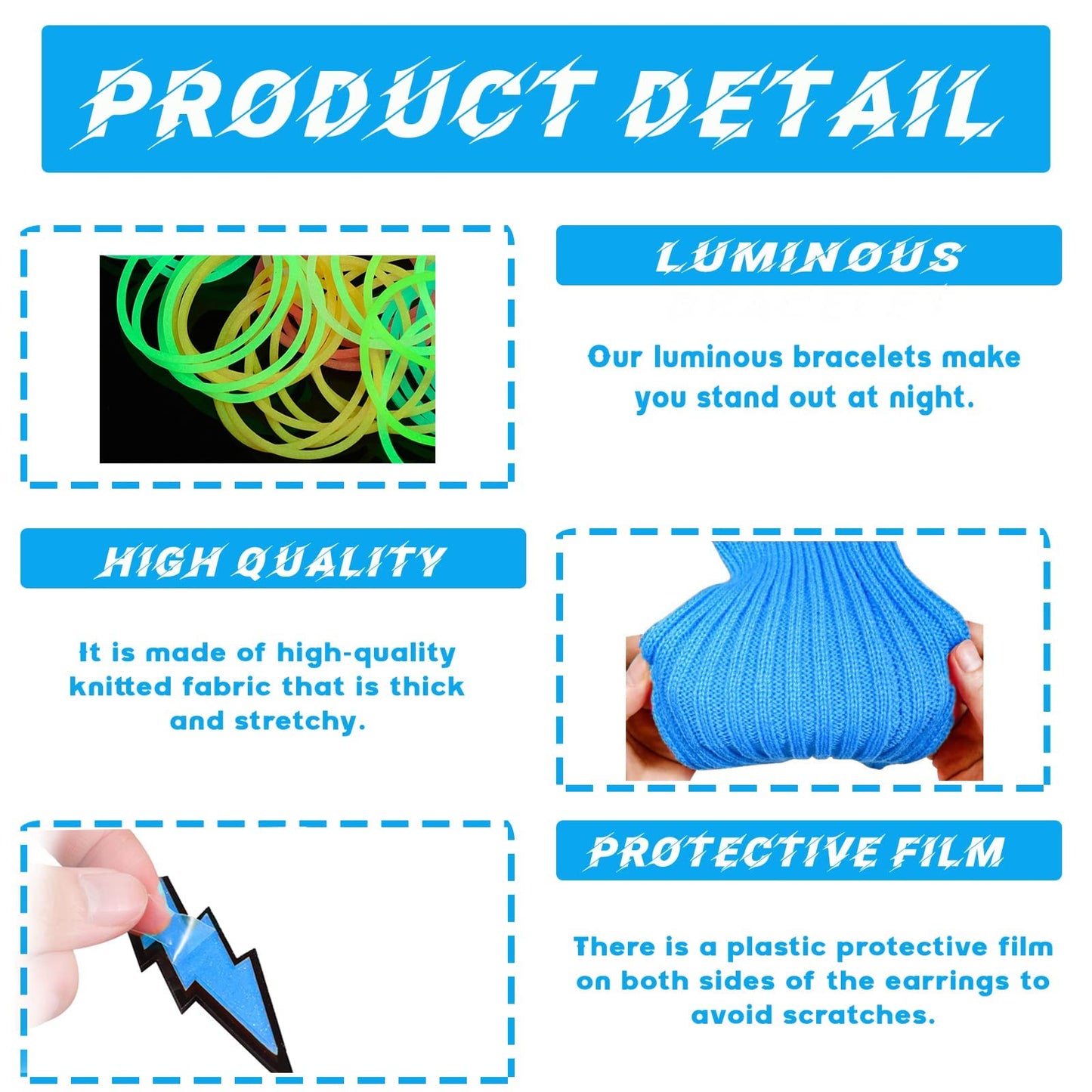 PRODUCT DETAIL

LUMINOUS

Our luminous bracelets make you stand out at night.

HIGH QUALITY

It is made of high-quality knitted fabric that is thick and stretchy.

PROTECTIVE FILM

There is a plastic protective film on both sides of the earrings to avoid scratches.